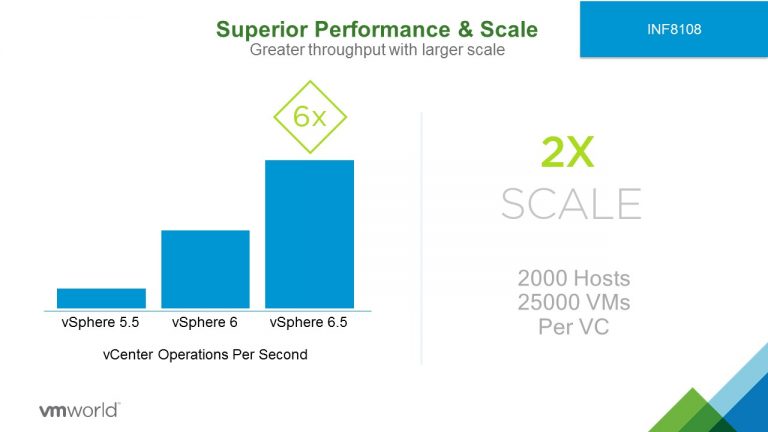 Superior Performance & Scale
Greater throughput with larger scale

INF8108

6x

vSphere 5.5
vSphere 6
vSphere 6.5

vCenter Operations Per Second

2X
SCALE

2000 Hosts
25000 VMs
Per VC

vmworld